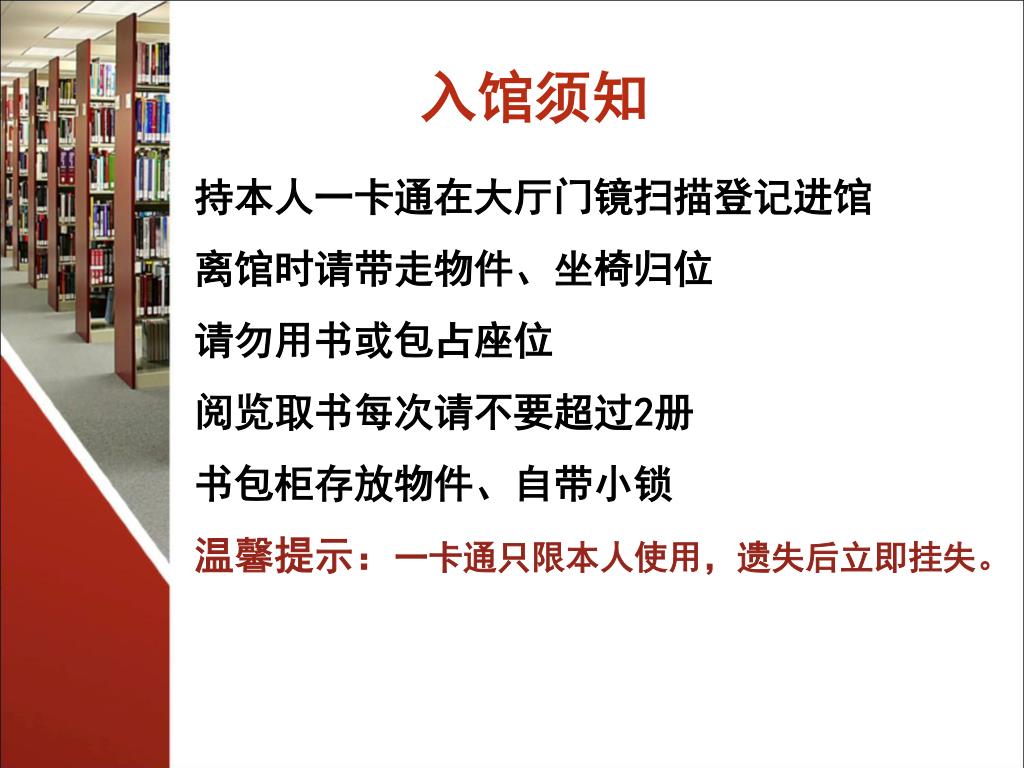 入馆须知

持本人一卡通在大厅门镜扫描登记进馆

离馆时请带走物件、坐椅归位

请勿用书或包占座位

阅览取书每次请不要超过2册

书包柜存放物件、自带小锁

温馨提示：一卡通只限本人使用，遗失后立即挂失。